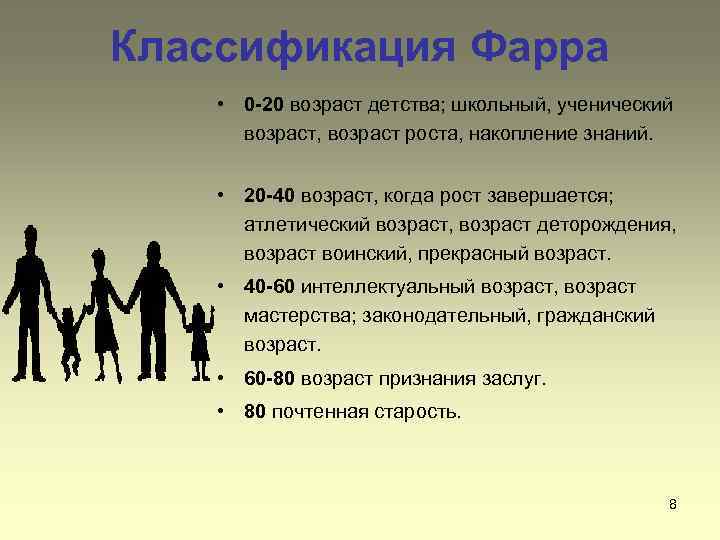 Классификация Фарра

• 0-20 возраст детства; школьный, ученический возраст, возраст роста, накопление знаний.

• 20-40 возраст, когда рост завершается; атлетический возраст, возраст деторождения, возраст воинский, прекрасный возраст.

• 40-60 интеллектуальный возраст, возраст мастерства; законодательный, гражданский возраст.

• 60-80 возраст признания заслуг.

• 80 почтенная старость.

8